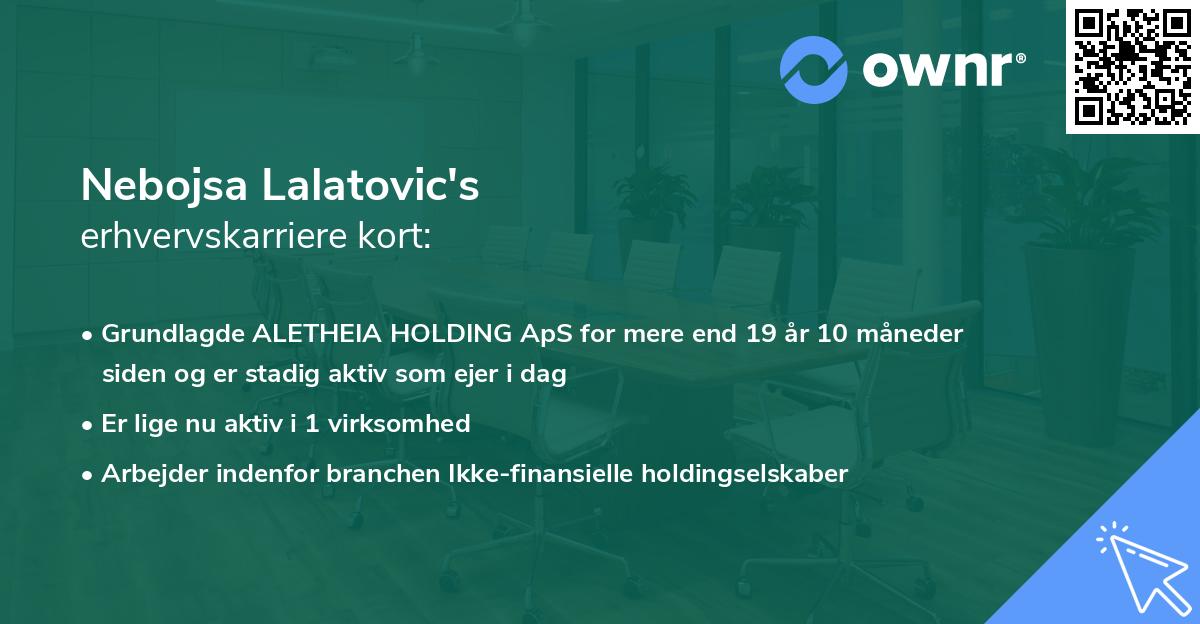 ownr®

Nebojsa Lalatovic's
erhvervskarriere kort:

• Grundlagde ALETHEIA HOLDING ApS for mere end 19 år 10 måneder siden og er stadig aktiv som ejer i dag
• Er lige nu aktiv i 1 virksomhed
• Arbejder indenfor branchen Ikke-finansielle holdingselskaber